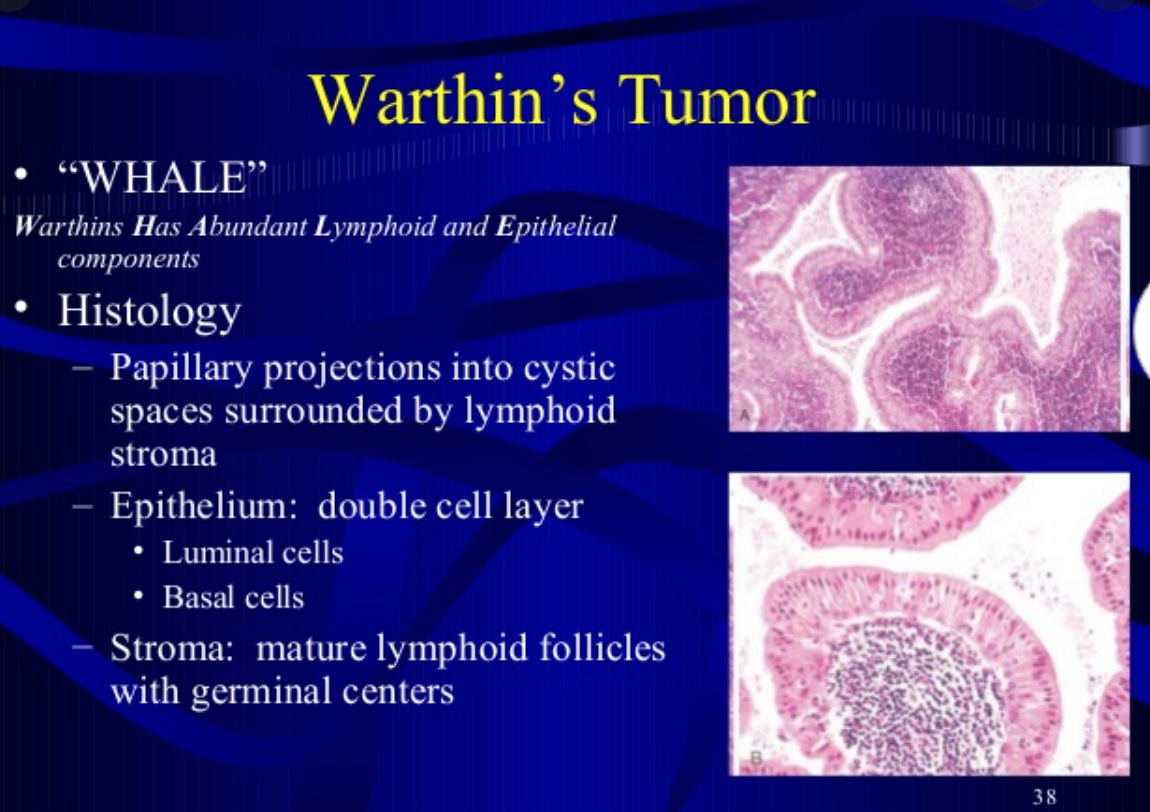 Warthin's Tumor

• "WHALE"

Warthins Has Abundant Lymphoid and Epithelial components

• Histology
– Papillary projections into cystic spaces surrounded by lymphoid stroma
– Epithelium: double cell layer
• Luminal cells
• Basal cells
– Stroma: mature lymphoid follicles with germinal centers

A

B

38